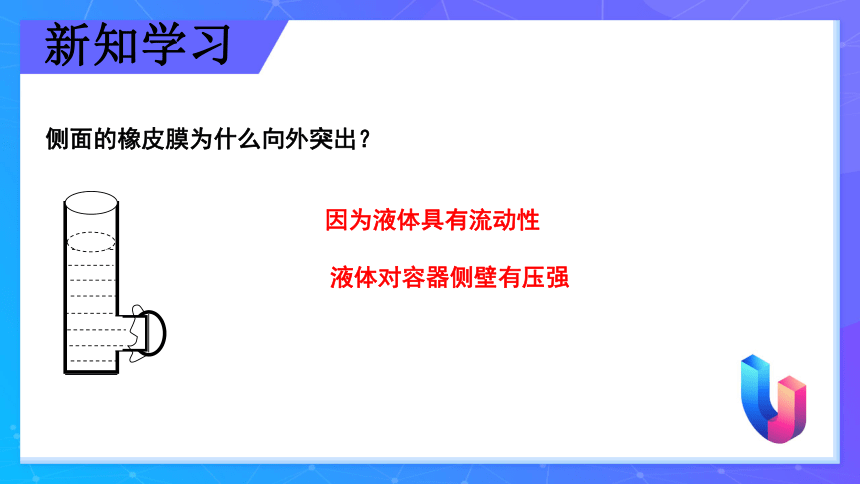 新知学习

侧面的橡皮膜为什么向外突出？

因为液体具有流动性

液体对容器侧壁有压强